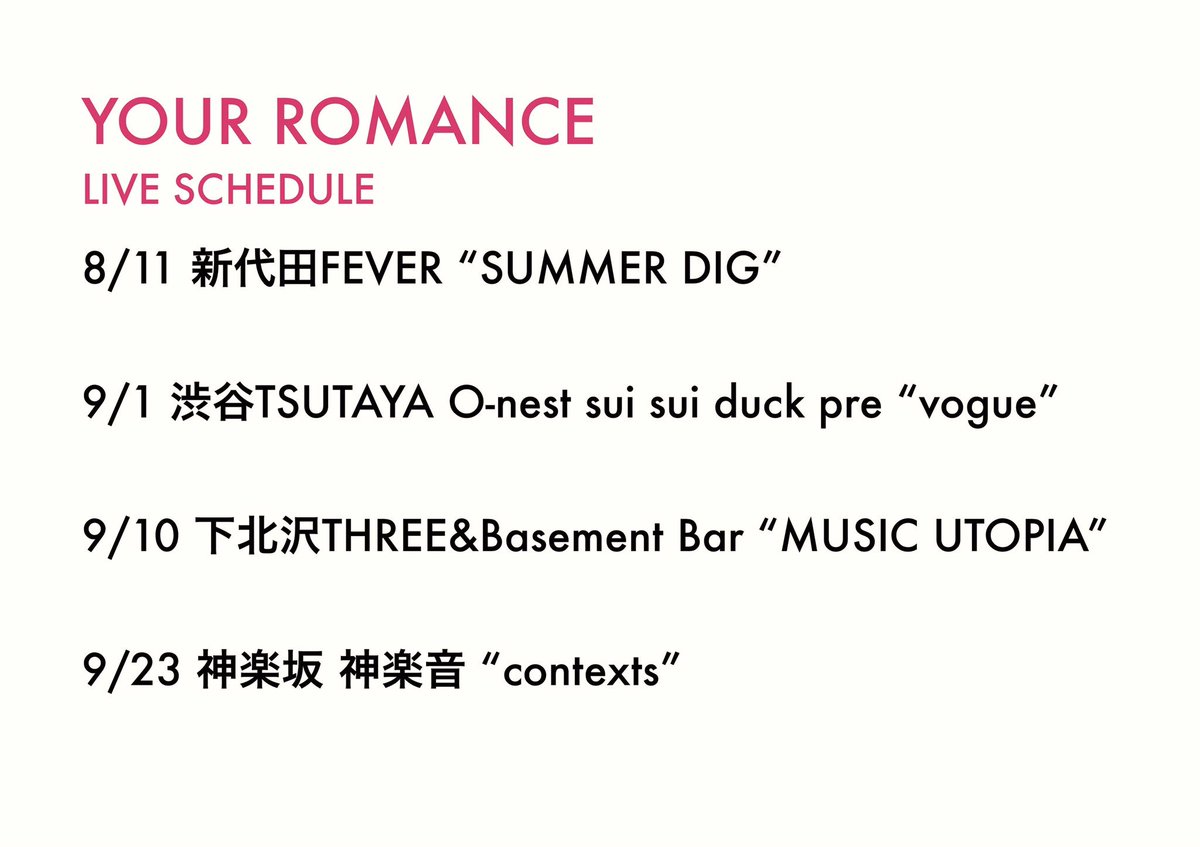 YOUR ROMANCE
LIVE SCHEDULE

8/11 新代田FEVER “SUMMER DIG”

9/1 渋谷TSUTAYA O-nest sui sui duck pre “vogue”

9/10 下北沢THREE&Basement Bar “MUSIC UTOPIA”

9/23 神楽坂 神楽音 “contexts”